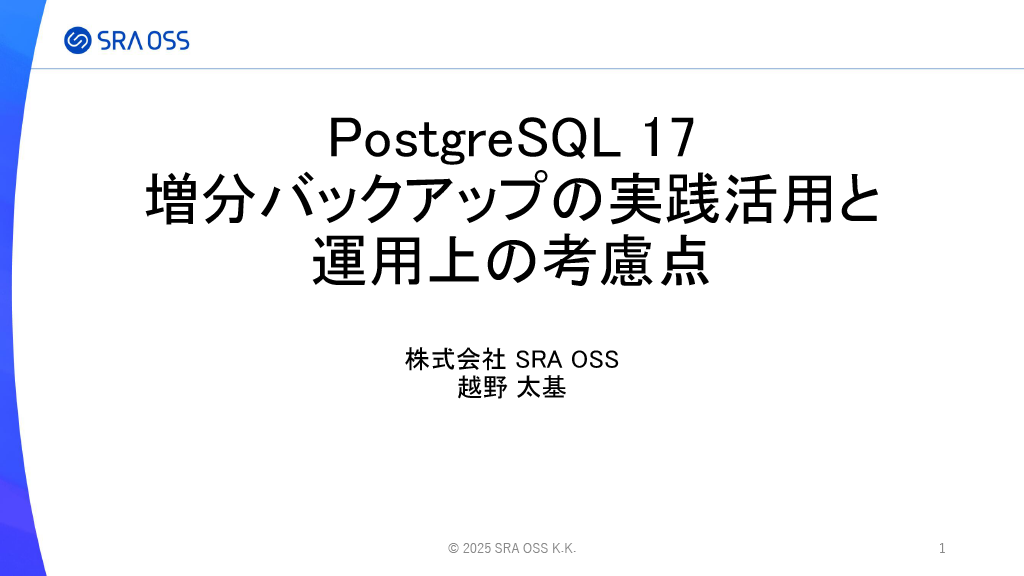 SRA OSS

PostgreSQL 17
増分バックアップの実践活用と
運用上の考慮点

株式会社 SRA OSS
越野 太基

© 2025 SRA OSS K.K.

1